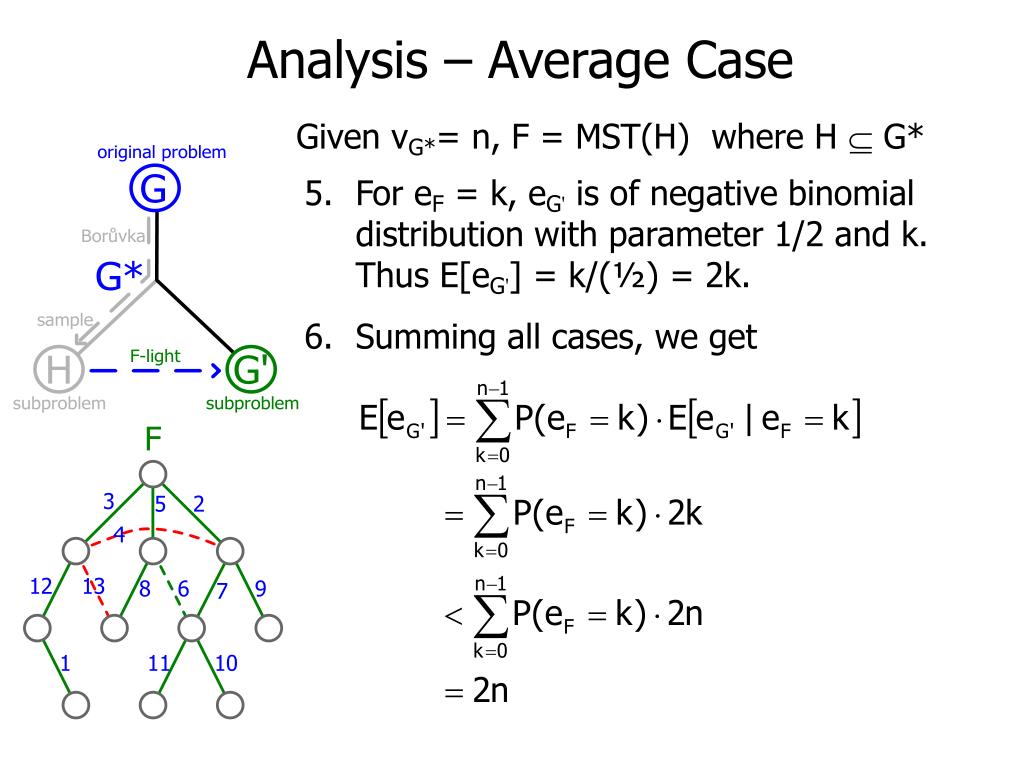 Analysis – Average Case

Given $v_{G*}$= n, F = MST(H) where H $\subseteq$ G*

5. For $e_F$ = k, $e_{G'}$ is of negative binomial distribution with parameter 1/2 and k. Thus E[$e_{G'}$] = k/(½) = 2k.

6. Summing all cases, we get

$E[e_{G'}] = \sum_{k=0}^{n-1} P(e_F = k) \cdot E[e_{G'} \mid e_F = k]$

$= \sum_{k=0}^{n-1} P(e_F = k) \cdot 2k$

$< \sum_{k=0}^{n-1} P(e_F = k) \cdot 2n$

$= 2n$

original problem
G
Borůvka
G*
sample
H
F-light
G'
subproblem
subproblem

F
3
5
2
4
12
13
8
6
7
9
1
11
10